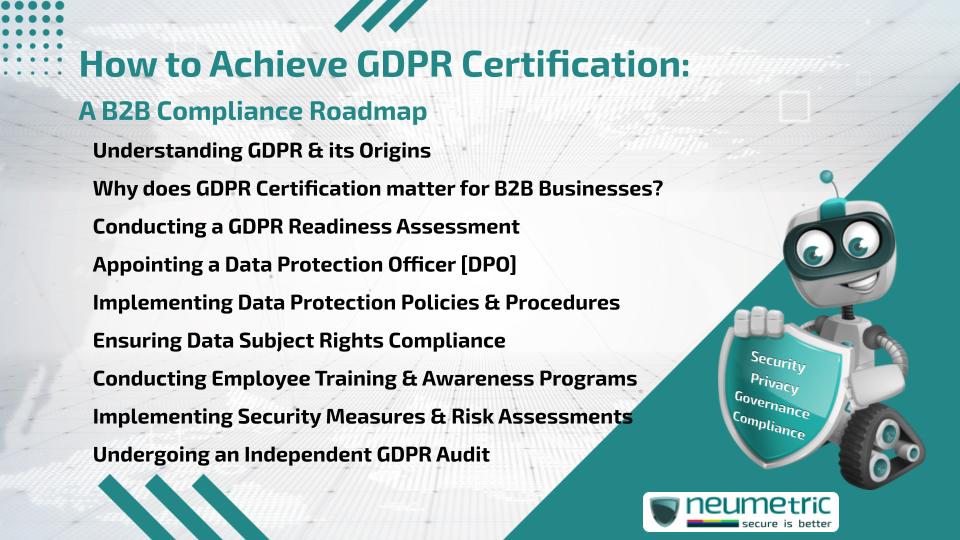 How to Achieve GDPR Certification:

A B2B Compliance Roadmap

Understanding GDPR & its Origins

Why does GDPR Certification matter for B2B Businesses?

Conducting a GDPR Readiness Assessment

Appointing a Data Protection Officer [DPO]

Implementing Data Protection Policies & Procedures

Ensuring Data Subject Rights Compliance

Conducting Employee Training & Awareness Programs

Implementing Security Measures & Risk Assessments

Undergoing an Independent GDPR Audit

Security
Privacy
Governance
Compliance

neumetric
secure is better